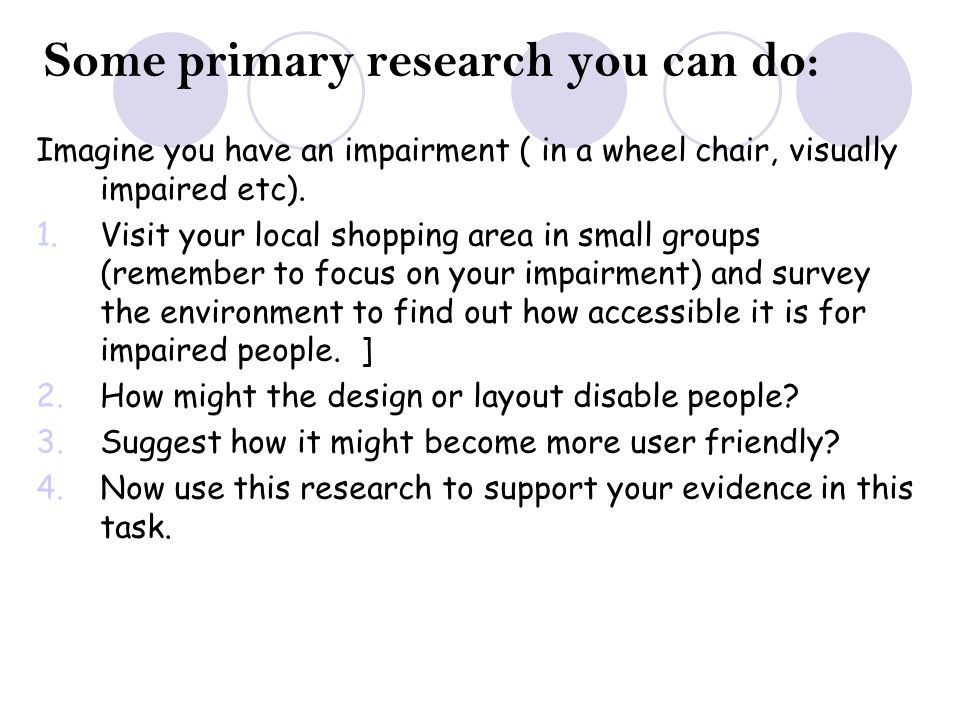 Some primary research you can do:

Imagine you have an impairment ( in a wheel chair, visually impaired etc).

1. Visit your local shopping area in small groups (remember to focus on your impairment) and survey the environment to find out how accessible it is for impaired people. ]
2. How might the design or layout disable people?
3. Suggest how it might become more user friendly?
4. Now use this research to support your evidence in this task.